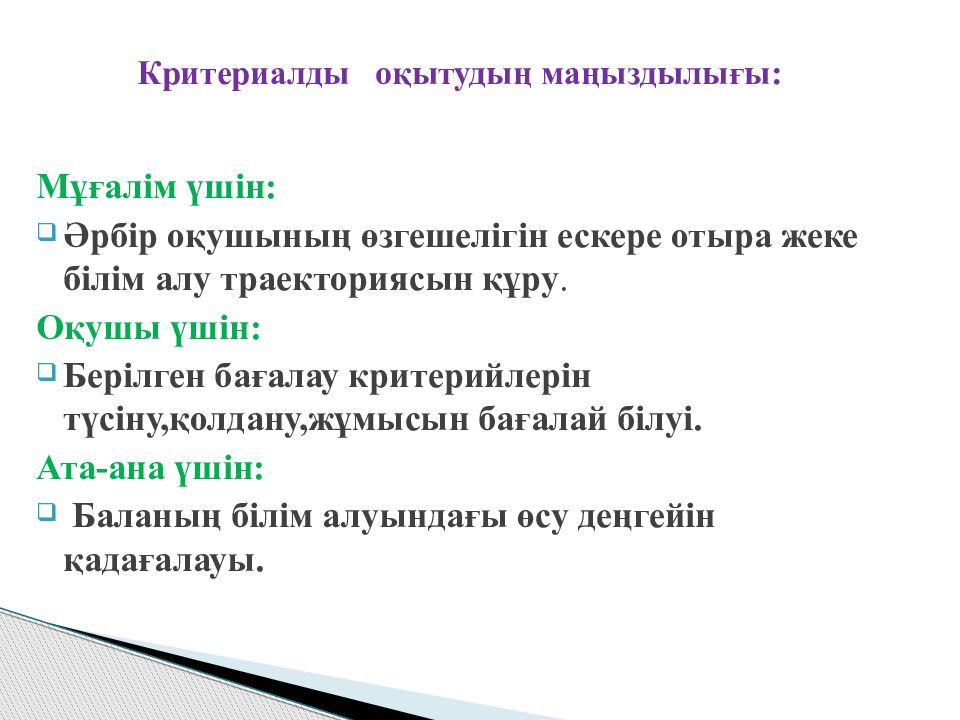 Критериалды оқытудың маңыздылығы:

Мұғалім үшін:

Әрбір оқушының өзгешелігін ескере отыра жеке білім алу траекториясын құру.

Оқушы үшін:

Берілген бағалау критерийлерін түсіну,қолдану,жұмысын бағалай білуі.

Ата-ана үшін:

Баланың білім алуындағы өсу деңгейін қадағалауы.